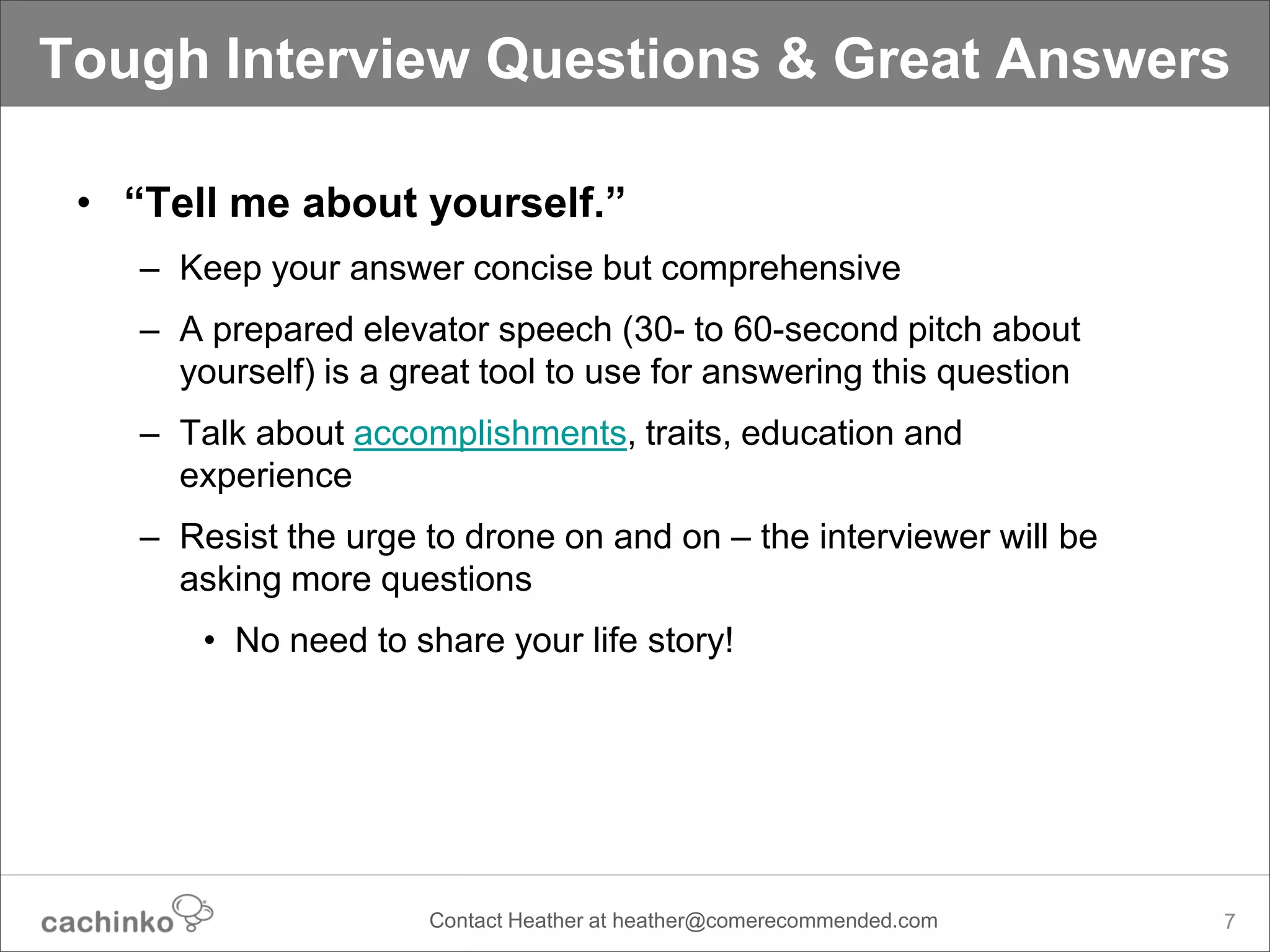 Tough Interview Questions & Great Answers

• “Tell me about yourself.”

– Keep your answer concise but comprehensive

– A prepared elevator speech (30- to 60-second pitch about yourself) is a great tool to use for answering this question

– Talk about accomplishments, traits, education and experience

– Resist the urge to drone on and on – the interviewer will be asking more questions

• No need to share your life story!

cachinko

Contact Heather at heather@comerecommended.com

7